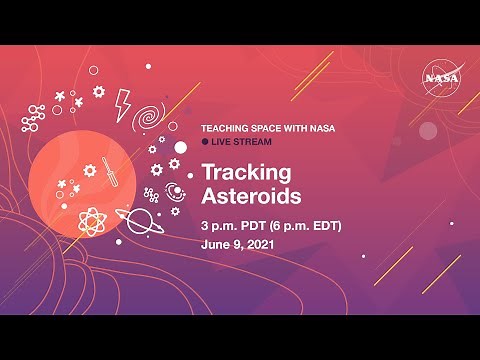 NASA

TEACHING SPACE WITH NASA

LIVE STREAM

Tracking Asteroids

3 p.m. PDT (6 p.m. EDT)

June 9, 2021